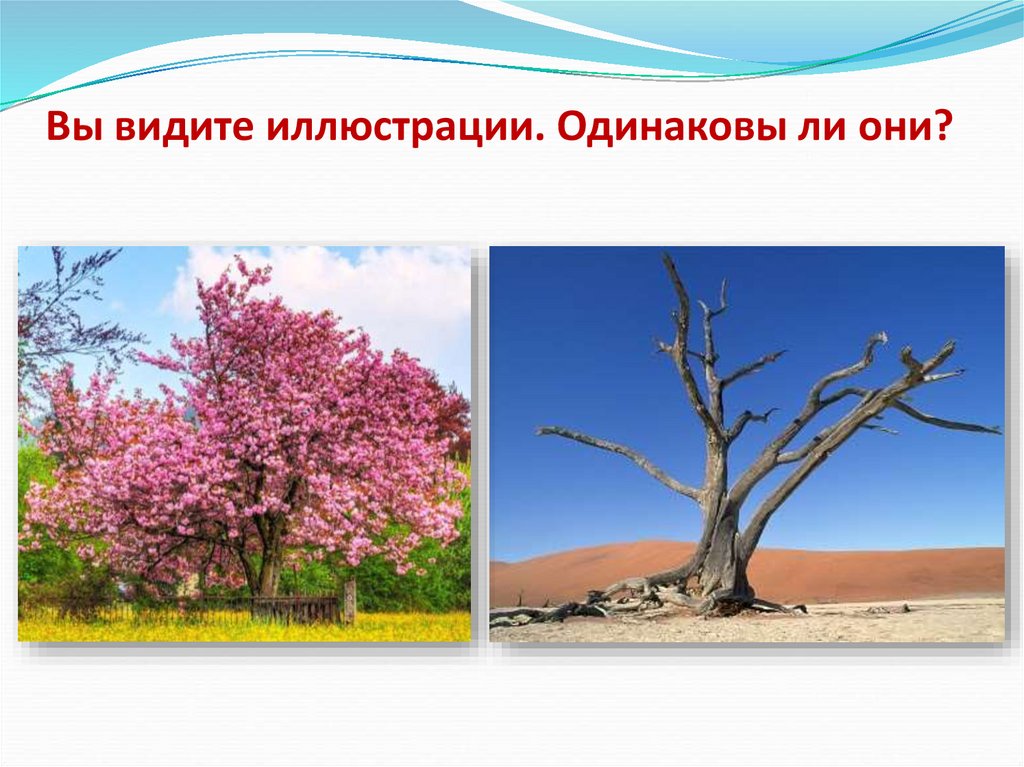 Вы видите иллюстрации. Одинаковы ли они?